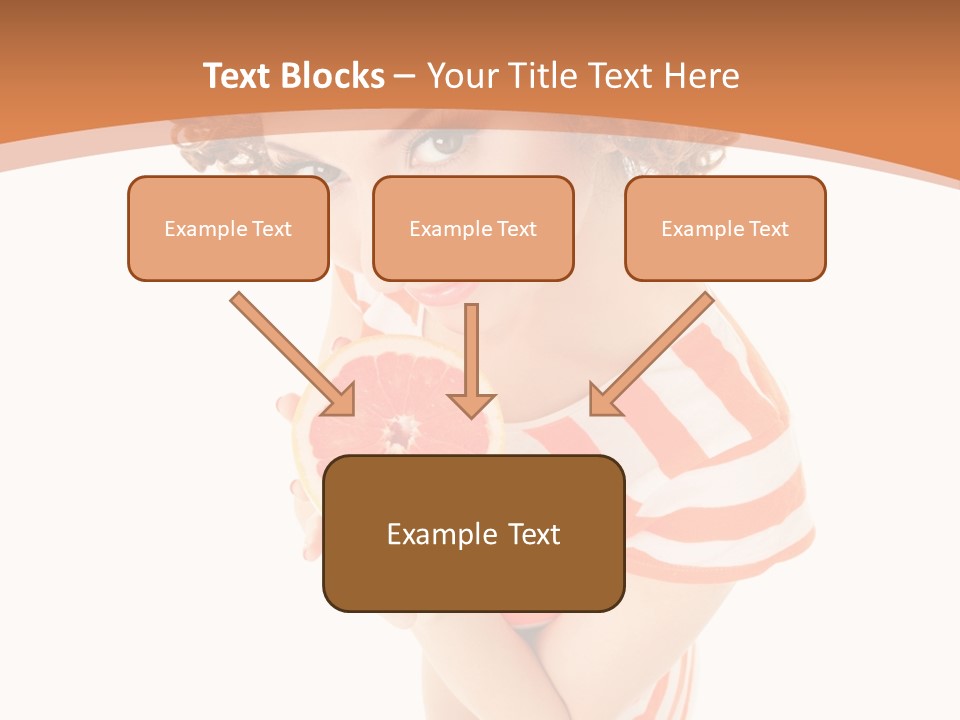 Text Blocks – Your Title Text Here

Example Text

Example Text

Example Text

Example Text